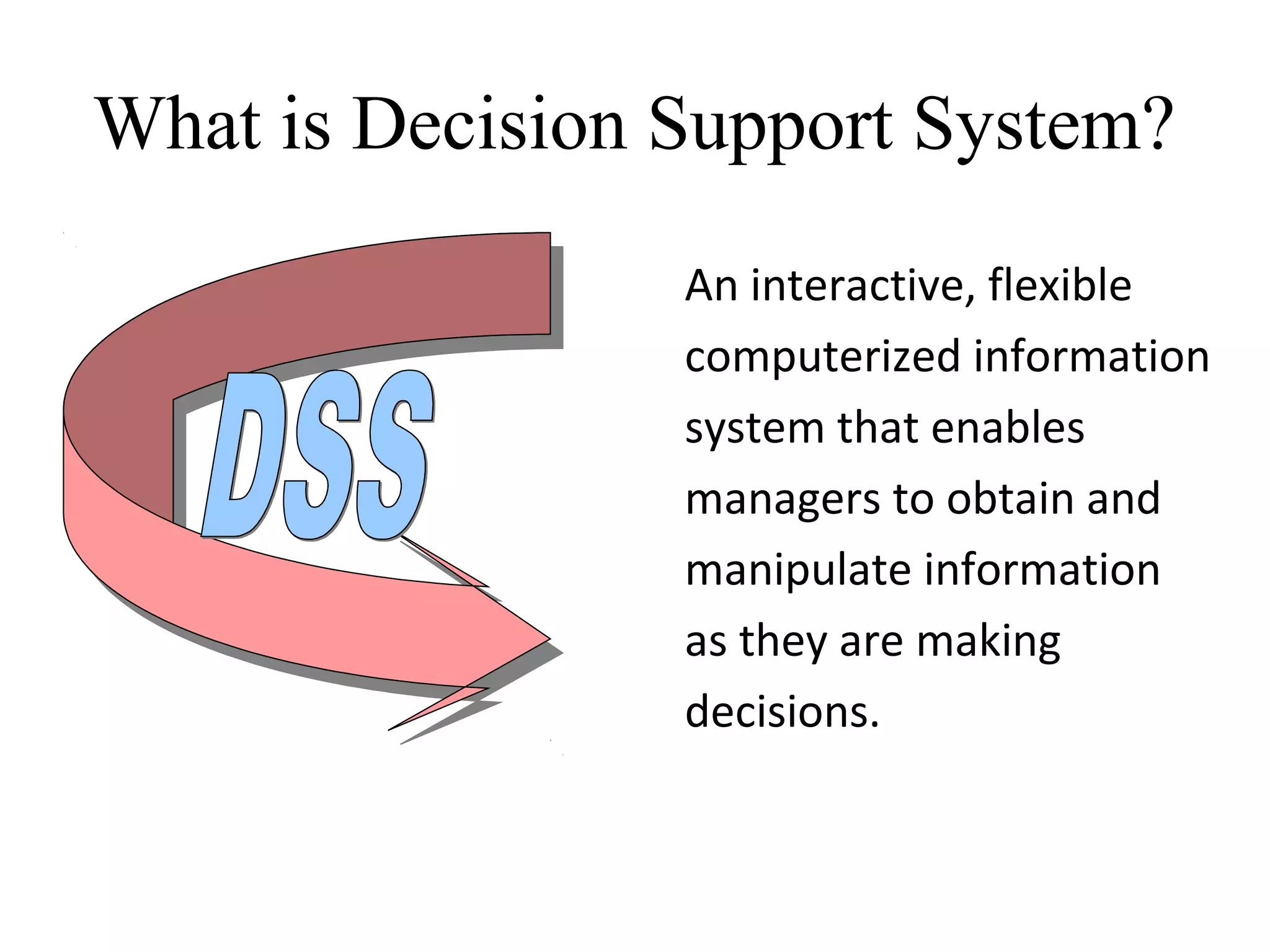 What is Decision Support System?

DSS

An interactive, flexible computerized information system that enables managers to obtain and manipulate information as they are making decisions.